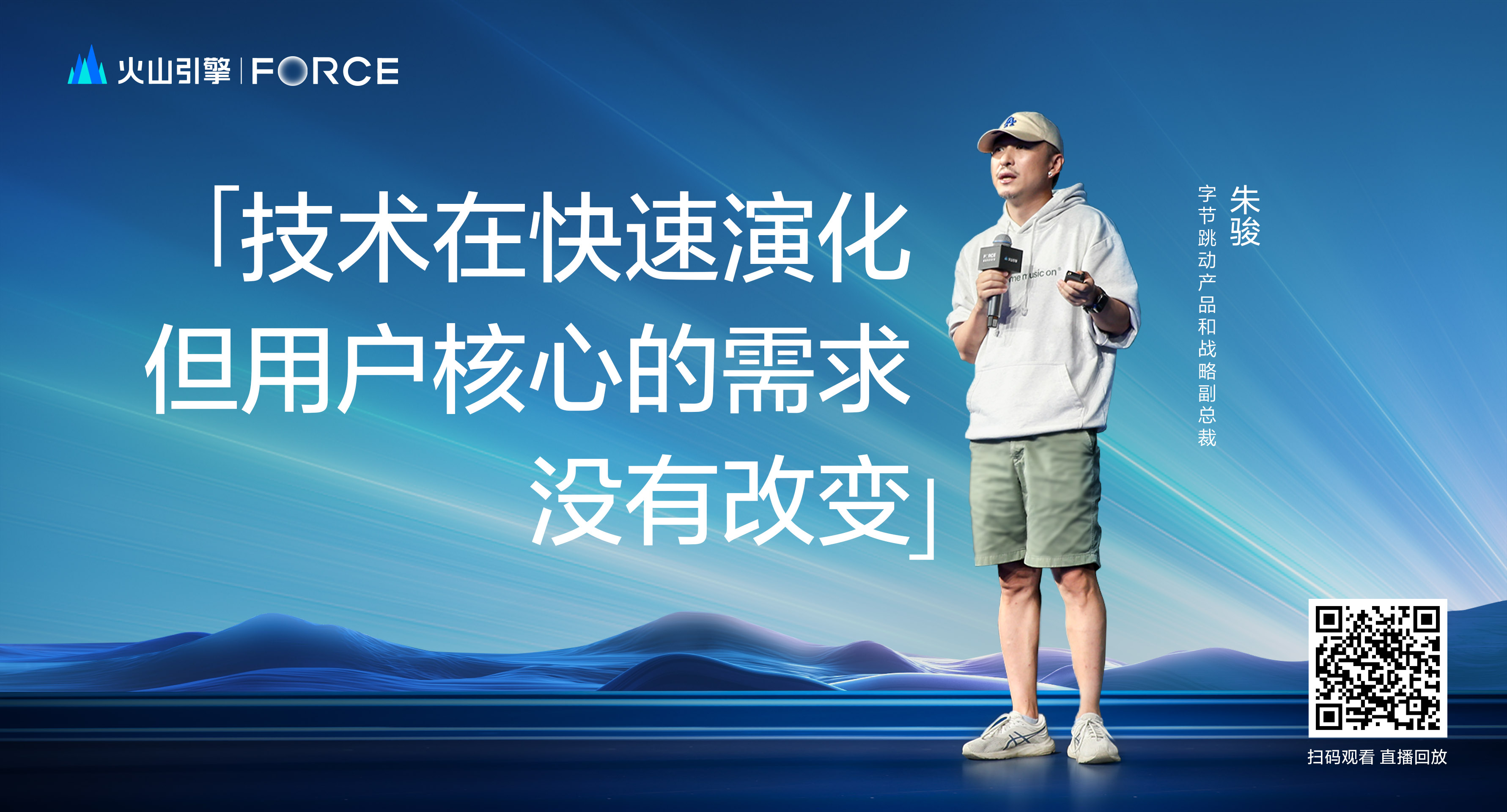 火山引擎 | FORCE

「技术在快速演化
但用户核心的需求
没有改变」

朱骏
字节跳动产品和战略副总裁

me music on

扫码观看 直播回放